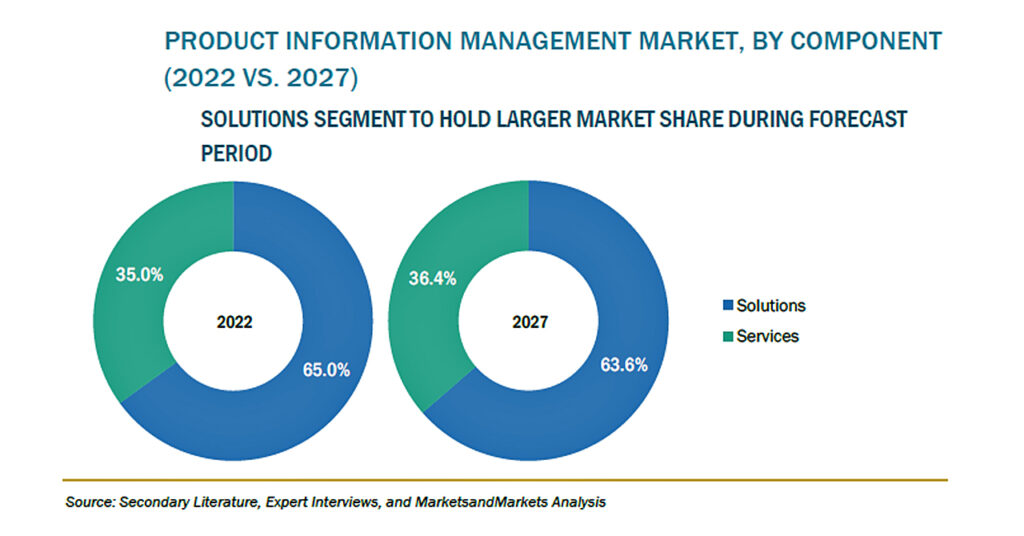 PRODUCT INFORMATION MANAGEMENT MARKET, BY COMPONENT (2022 VS. 2027)

SOLUTIONS SEGMENT TO HOLD LARGER MARKET SHARE DURING FORECAST PERIOD

35.0%

2022

65.0%

36.4%

2027

63.6%

Solutions

Services

Source: Secondary Literature, Expert Interviews, and MarketsandMarkets Analysis